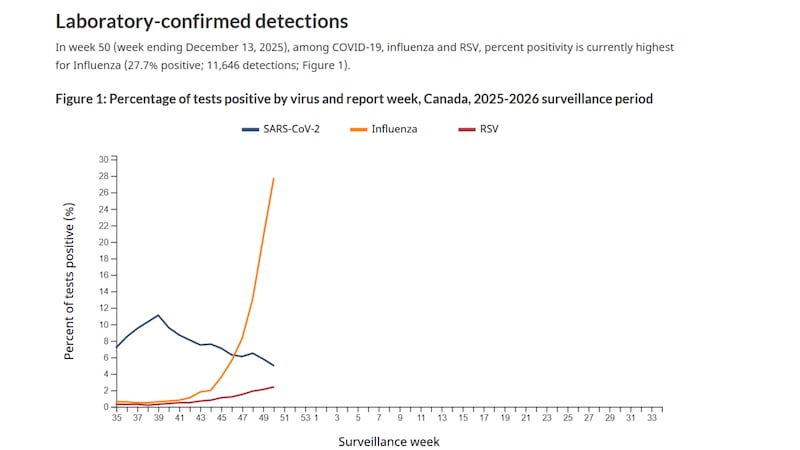 Laboratory-confirmed detections

In week 50 (week ending December 13, 2025), among COVID-19, influenza and RSV, percent positivity is currently highest for Influenza (27.7% positive; 11,646 detections; Figure 1).

Figure 1: Percentage of tests positive by virus and report week, Canada, 2025-2026 surveillance period

SARS-CoV-2
Influenza
RSV

Percent of tests positive (%)

30
28
26
24
22
20
18
16
14
12
10
8
6
4
2
0

35 37 39 41 43 45 47 49 51 53 1 3 5 7 9 11 13 15 17 19 21 23 25 27 29 31 33

Surveillance week